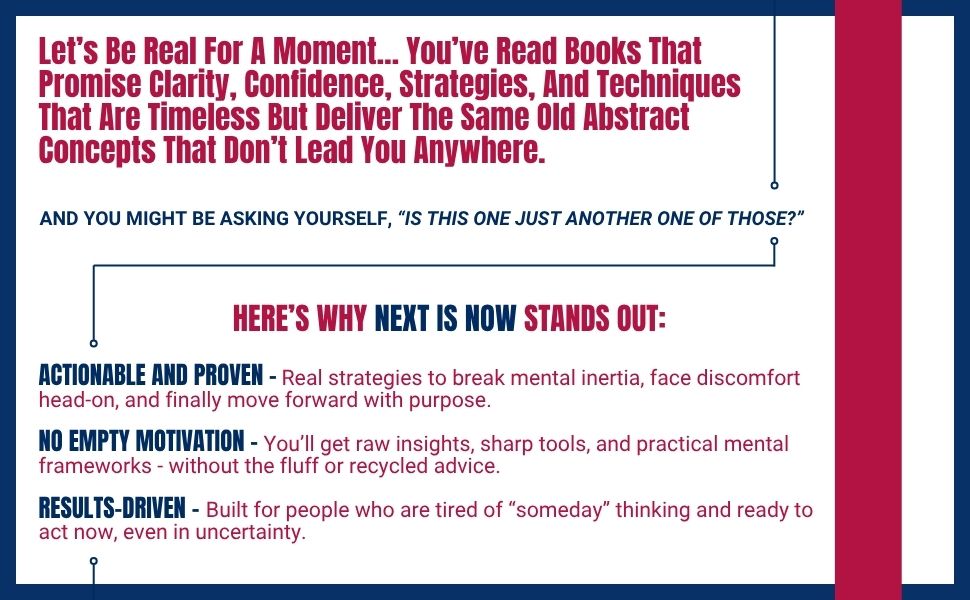 Let's Be Real For A Moment... You've Read Books That Promise Clarity, Confidence, Strategies, And Techniques That Are Timeless But Deliver The Same Old Abstract Concepts That Don't Lead You Anywhere.

AND YOU MIGHT BE ASKING YOURSELF, "IS THIS ONE JUST ANOTHER ONE OF THOSE?"

HERE'S WHY NEXT IS NOW STANDS OUT:

ACTIONABLE AND PROVEN - Real strategies to break mental inertia, face discomfort head-on, and finally move forward with purpose.

NO EMPTY MOTIVATION - You'll get raw insights, sharp tools, and practical mental frameworks - without the fluff or recycled advice.

RESULTS-DRIVEN - Built for people who are tired of "someday" thinking and ready to act now, even in uncertainty.